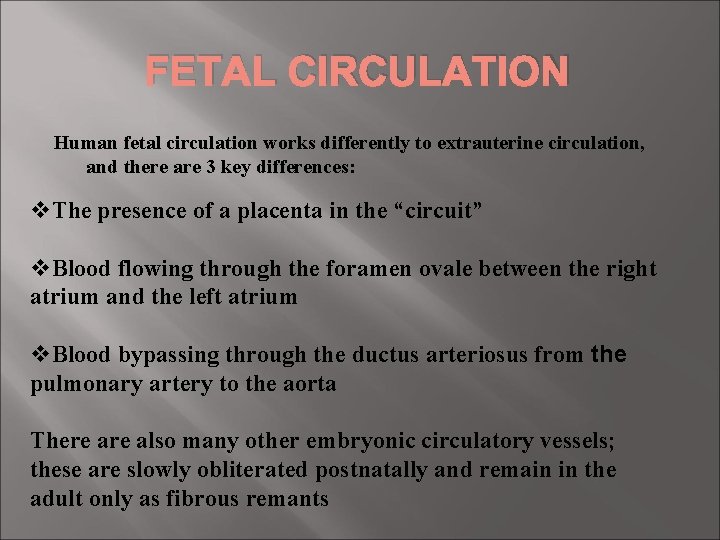 FETAL CIRCULATION

Human fetal circulation works differently to extrauterine circulation, and there are 3 key differences:

❖The presence of a placenta in the “circuit”

❖Blood flowing through the foramen ovale between the right atrium and the left atrium

❖Blood bypassing through the ductus arteriosus from the pulmonary artery to the aorta

There are also many other embryonic circulatory vessels; these are slowly obliterated postnatally and remain in the adult only as fibrous remants